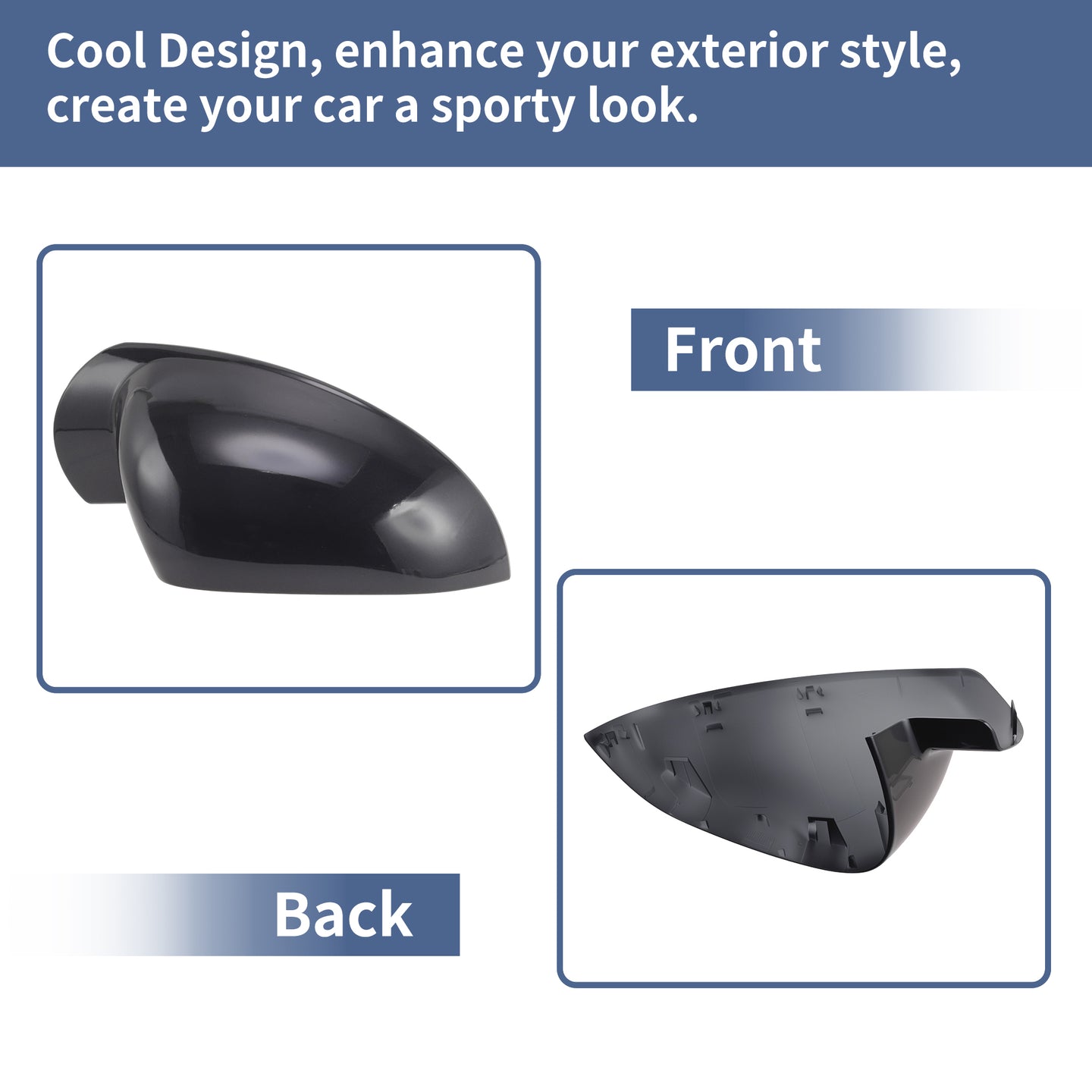 Cool Design, enhance your exterior style, create your car a sporty look.

Front

Back